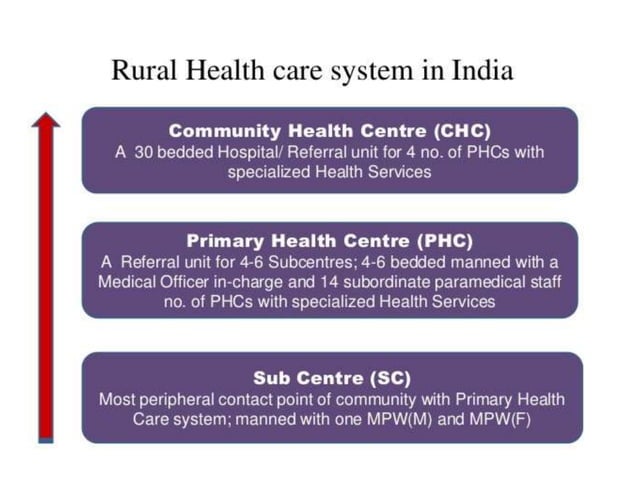 Rural Health care system in India

Community Health Centre (CHC)
A 30 bedded Hospital/ Referral unit for 4 no. of PHCs with specialized Health Services

Primary Health Centre (PHC)
A Referral unit for 4-6 Subcentres; 4-6 bedded manned with a Medical Officer in-charge and 14 subordinate paramedical staff no. of PHCs with specialized Health Services

Sub Centre (SC)
Most peripheral contact point of community with Primary Health Care system; manned with one MPW(M) and MPW(F)